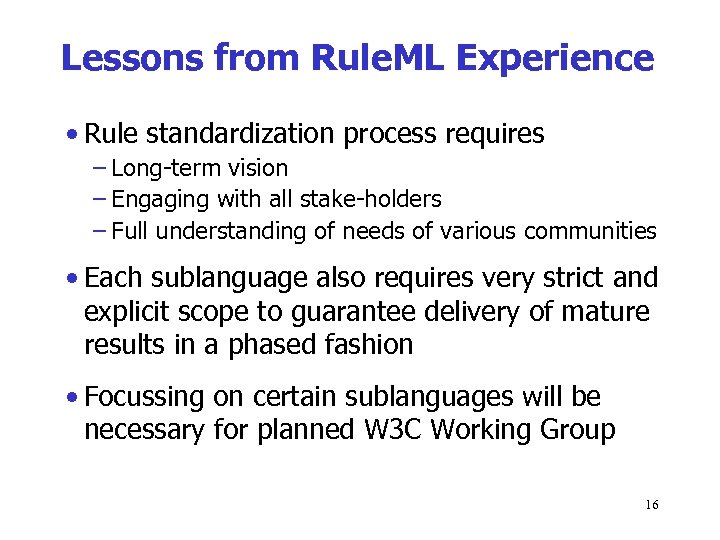 Lessons from RuleML Experience

• Rule standardization process requires
– Long-term vision
– Engaging with all stake-holders
– Full understanding of needs of various communities

• Each sublanguage also requires very strict and explicit scope to guarantee delivery of mature results in a phased fashion

• Focussing on certain sublanguages will be necessary for planned W3C Working Group

16